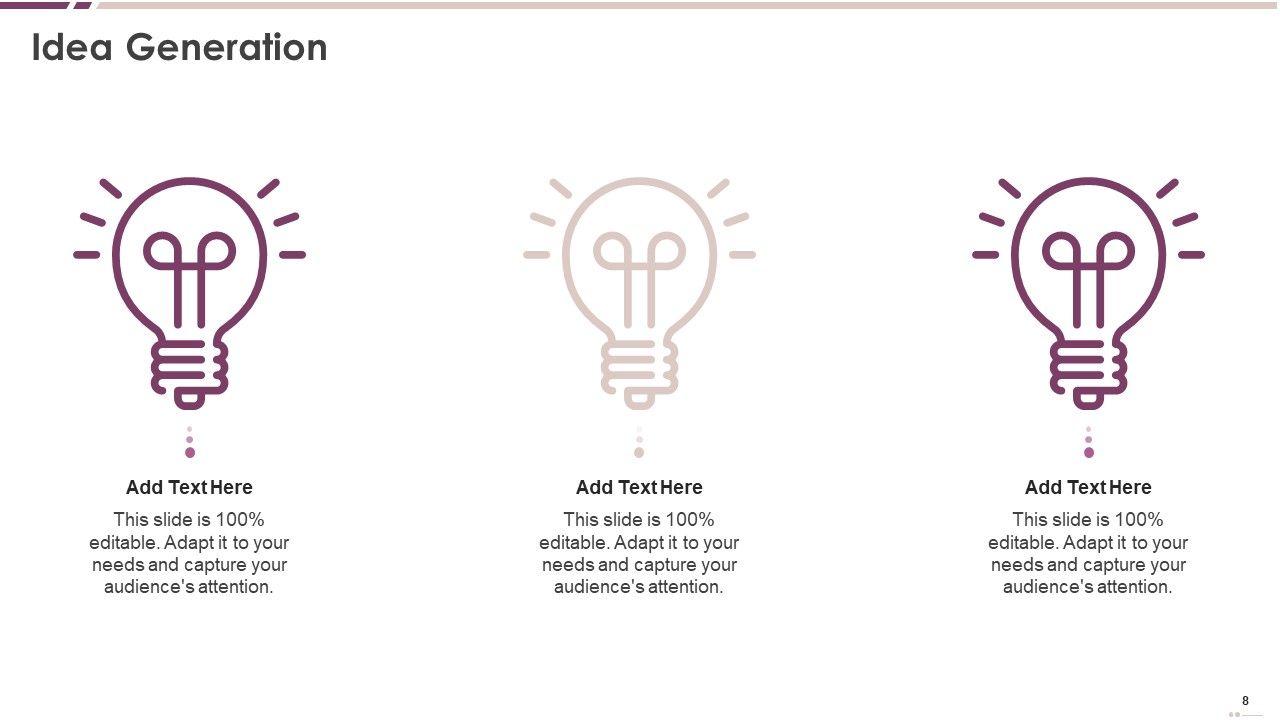 Idea Generation

Add Text Here

This slide is 100% editable. Adapt it to your needs and capture your audience's attention.

Add Text Here

This slide is 100% editable. Adapt it to your needs and capture your audience's attention.

Add Text Here

This slide is 100% editable. Adapt it to your needs and capture your audience's attention.

8